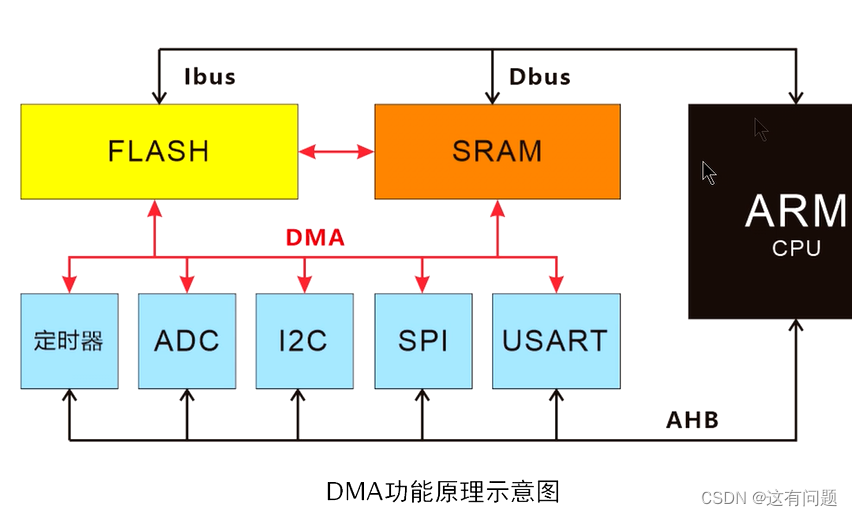 Ibus

Dbus

FLASH

SRAM

ARM
CPU

DMA

定时器

ADC

I2C

SPI

USART

AHB

DMA功能原理示意图

CSDN @这有问题